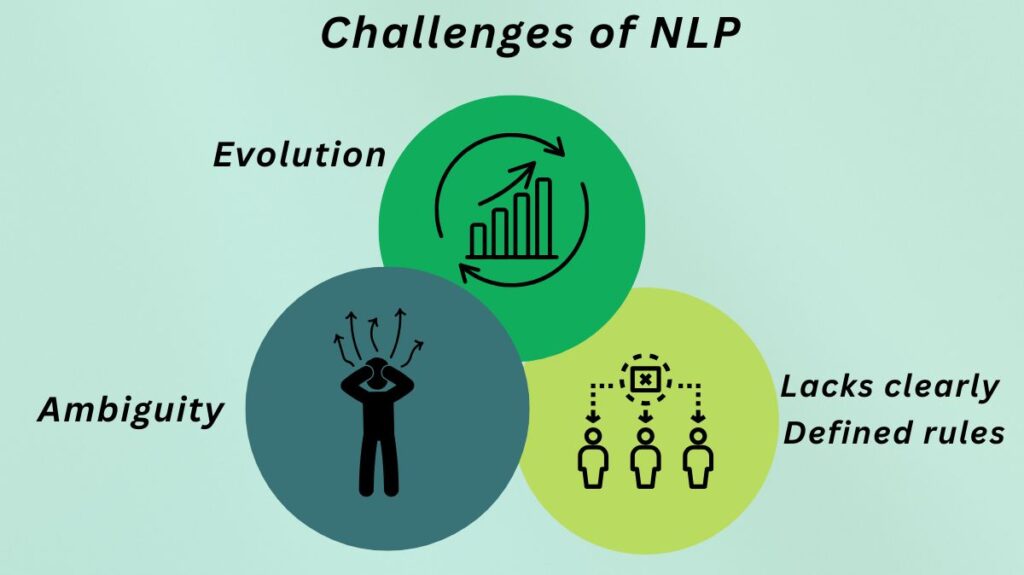 Challenges of NLP

Evolution

Ambiguity

Lacks clearly Defined rules